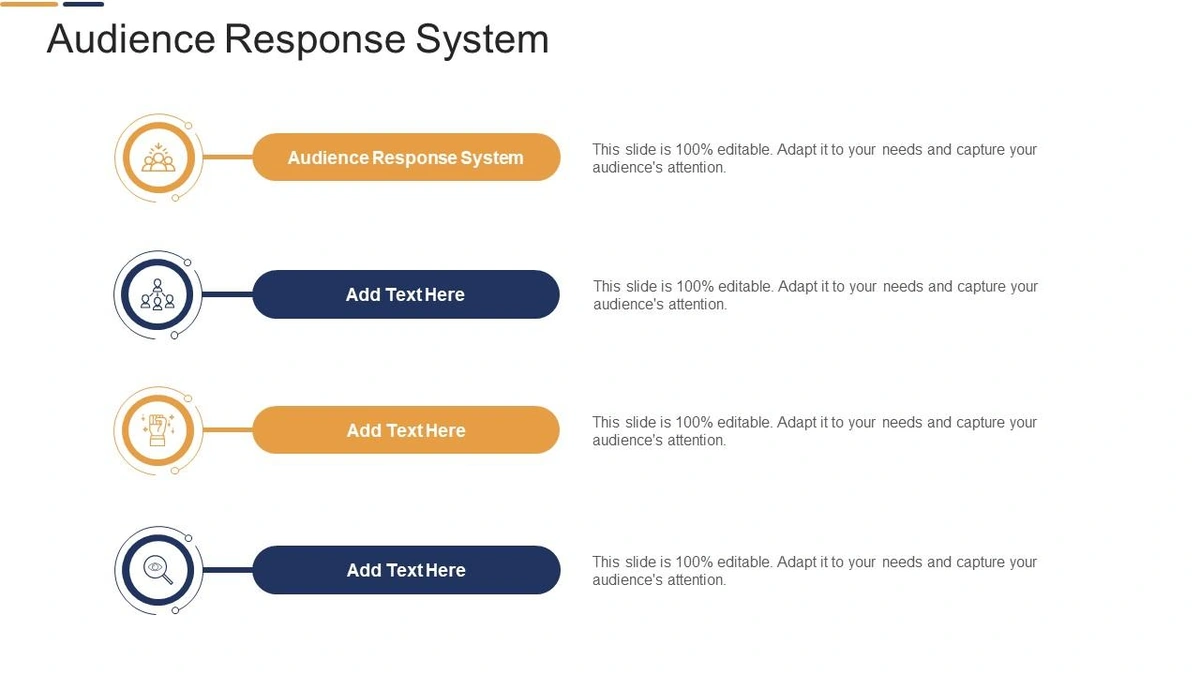 Audience Response System

Audience Response System

This slide is 100% editable. Adapt it to your needs and capture your audience's attention.

Add Text Here

This slide is 100% editable. Adapt it to your needs and capture your audience's attention.

Add Text Here

This slide is 100% editable. Adapt it to your needs and capture your audience's attention.

Add Text Here

This slide is 100% editable. Adapt it to your needs and capture your audience's attention.